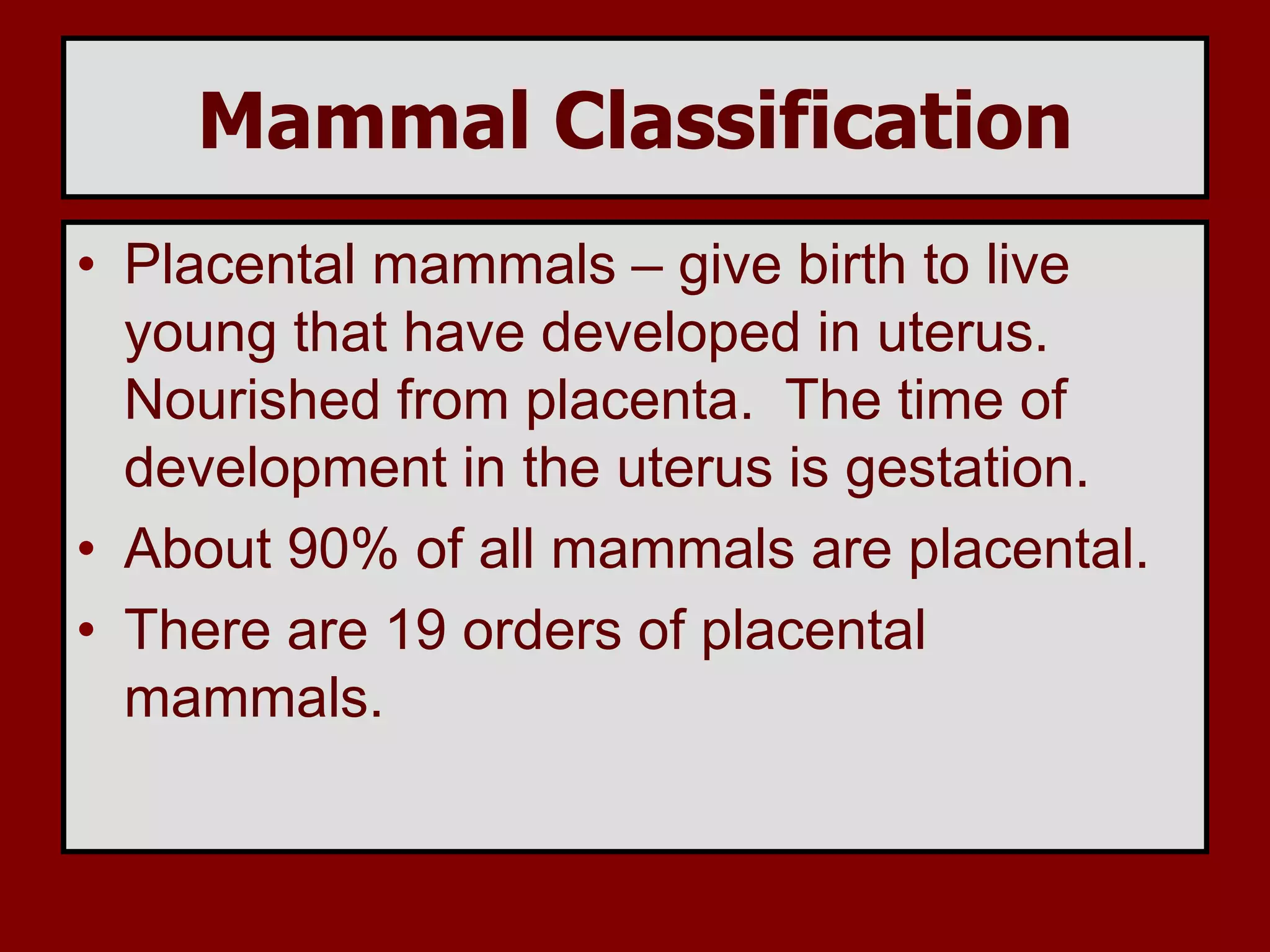 Mammal Classification

• Placental mammals – give birth to live young that have developed in uterus. Nourished from placenta. The time of development in the uterus is gestation.
• About 90% of all mammals are placental.
• There are 19 orders of placental mammals.